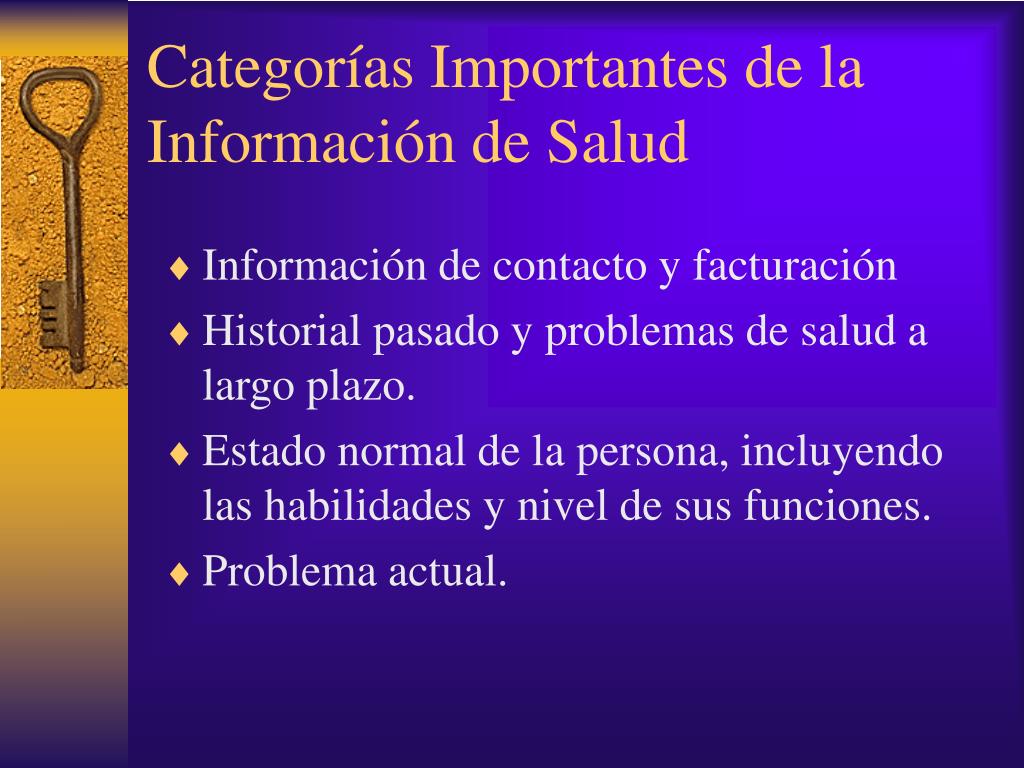 Categorías Importantes de la Información de Salud

♦ Información de contacto y facturación
♦ Historial pasado y problemas de salud a largo plazo.
♦ Estado normal de la persona, incluyendo las habilidades y nivel de sus funciones.
♦ Problema actual.